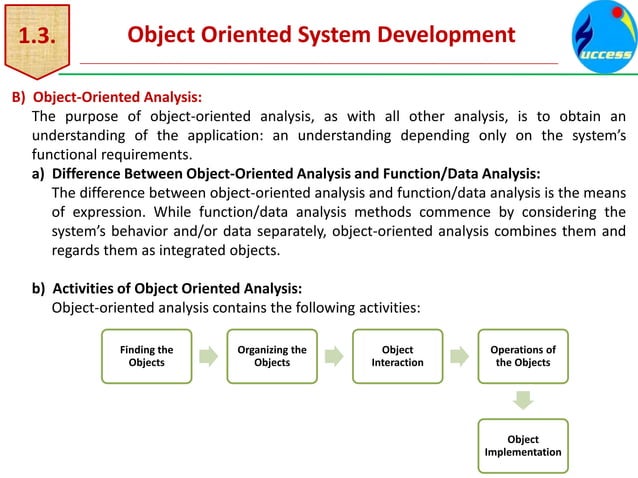 1.3.

Object Oriented System Development

uccess

B) Object-Oriented Analysis:

The purpose of object-oriented analysis, as with all other analysis, is to obtain an understanding of the application: an understanding depending only on the system's functional requirements.

a) Difference Between Object-Oriented Analysis and Function/Data Analysis:

The difference between object-oriented analysis and function/data analysis is the means of expression. While function/data analysis methods commence by considering the system's behavior and/or data separately, object-oriented analysis combines them and regards them as integrated objects.

b) Activities of Object Oriented Analysis:

Object-oriented analysis contains the following activities:

Finding the Objects

Organizing the Objects

Object Interaction

Operations of the Objects

Object Implementation